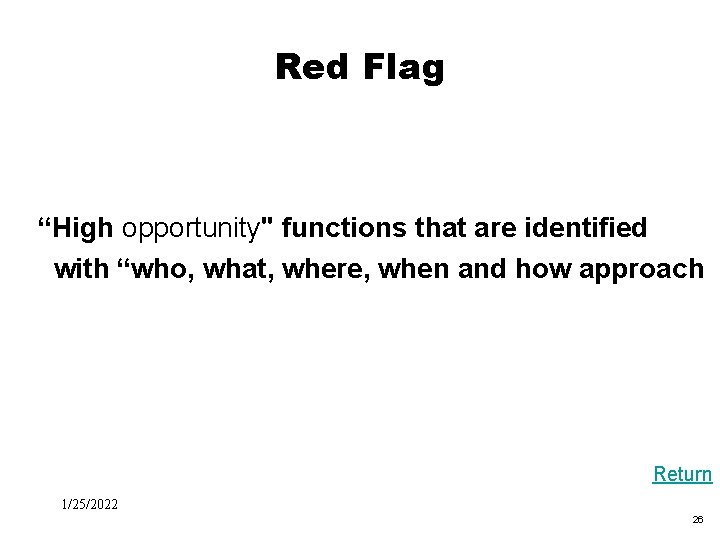 Red Flag

“High opportunity" functions that are identified with “who, what, where, when and how approach

Return

1/25/2022

26